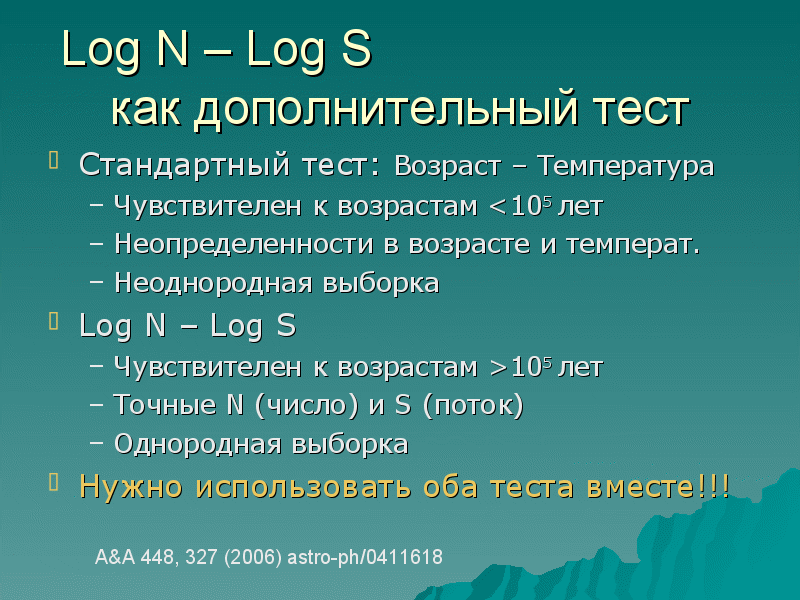 Log N – Log S
как дополнительный тест

Стандартный тест: Возраст – Температура
– Чувствителен к возрастам $<10^5$ лет
– Неопределенности в возрасте и температ.
– Неоднородная выборка

Log N – Log S
– Чувствителен к возрастам $>10^5$ лет
– Точные N (число) и S (поток)
– Однородная выборка

Нужно использовать оба теста вместе!!!

A&A 448, 327 (2006) astro-ph/0411618